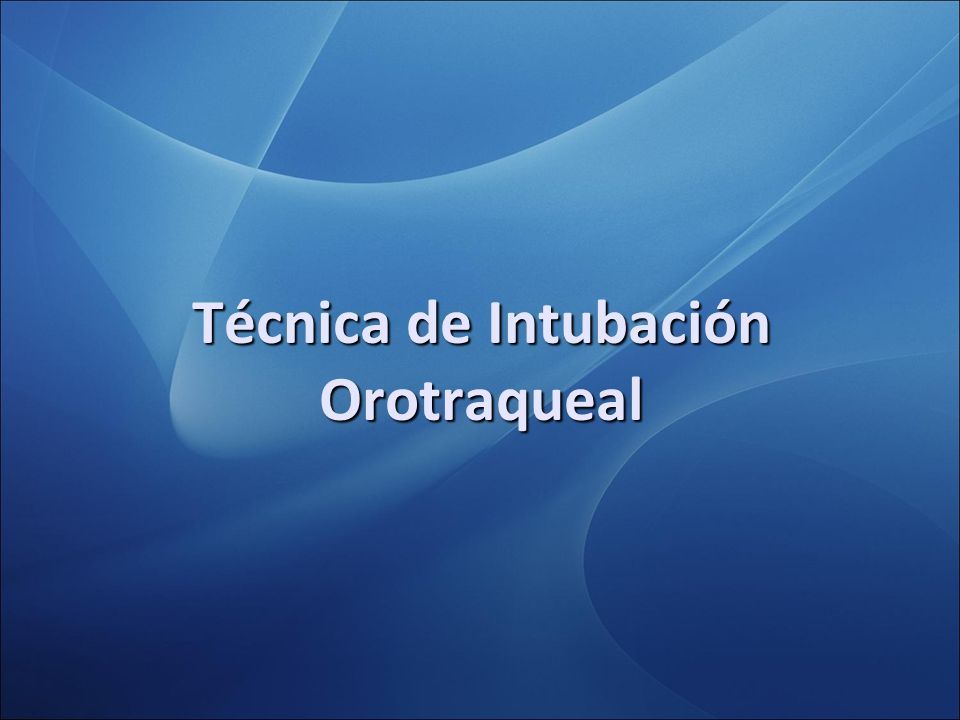 Técnica de Intubación Orotraqueal